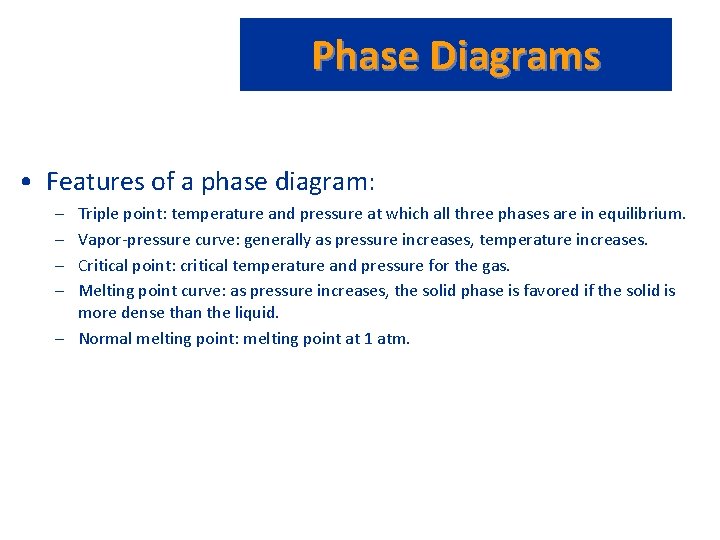 Phase Diagrams

• Features of a phase diagram:

– Triple point: temperature and pressure at which all three phases are in equilibrium.

– Vapor-pressure curve: generally as pressure increases, temperature increases.

– Critical point: critical temperature and pressure for the gas.

– Melting point curve: as pressure increases, the solid phase is favored if the solid is more dense than the liquid.

– Normal melting point: melting point at 1 atm.